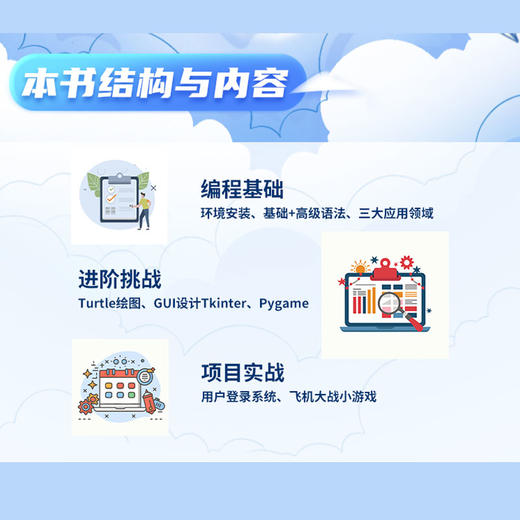 本书结构与内容

编程基础
环境安装、基础+高级语法、三大应用领域

进阶挑战
Turtle绘图、GUI设计Tkinter、Pygame

项目实战
用户登录系统、飞机大战小游戏